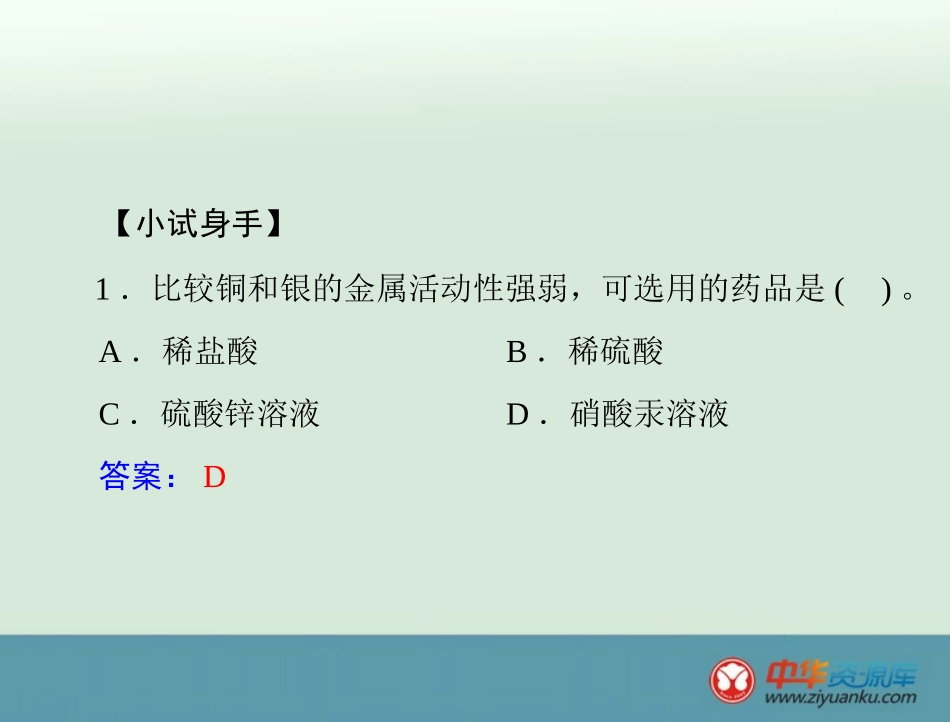 【小试身手】

1．比较铜和银的金属活动性强弱，可选用的药品是(　)。

A．稀盐酸　　B．稀硫酸

C．硫酸锌溶液　　D．硝酸汞溶液

答案：D

中华资源库
www.ziyuanku.com